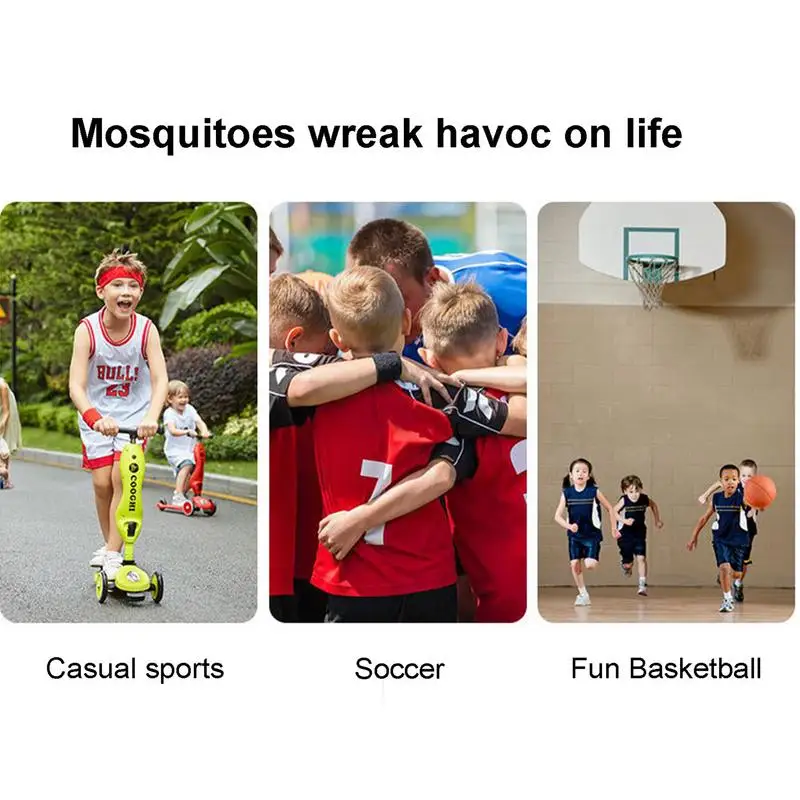 Mosquitoes wreak havoc on life

BULLS
23

COOGHI

7

Casual sports

Soccer

Fun Basketball